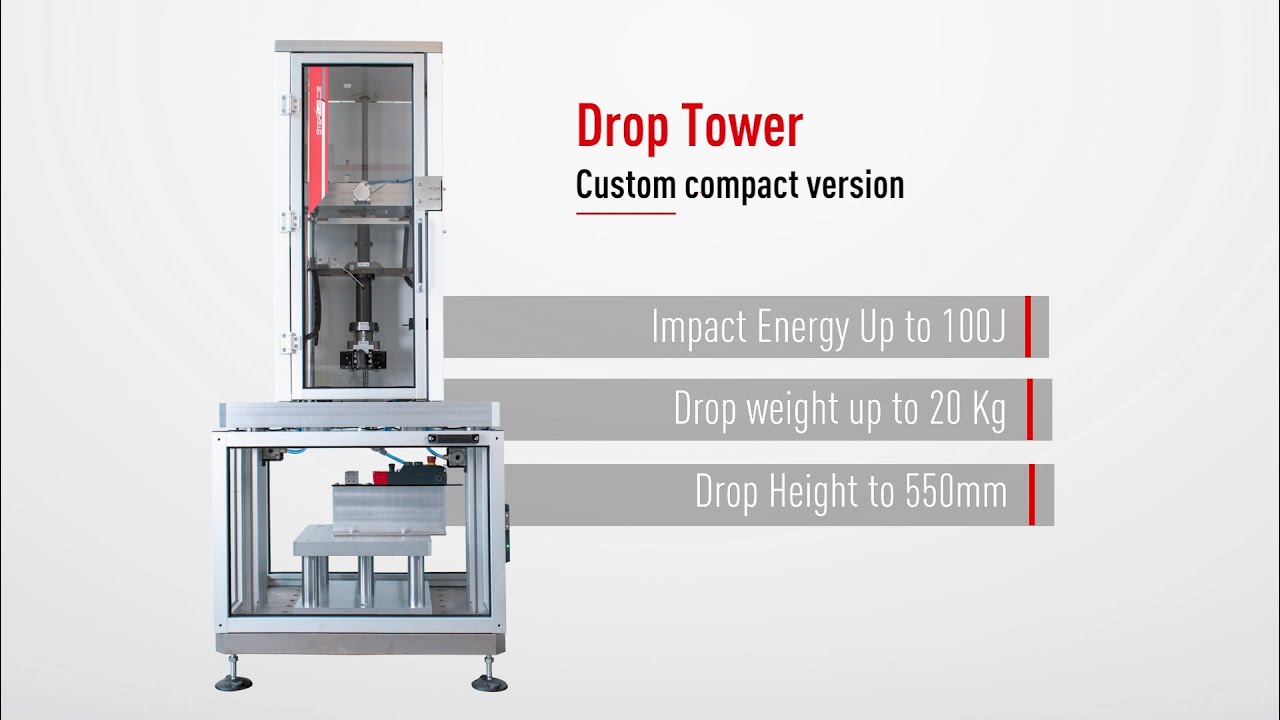 Drop Tower
Custom compact version

Impact Energy Up to 100J

Drop weight up to 20 Kg

Drop Height to 550mm